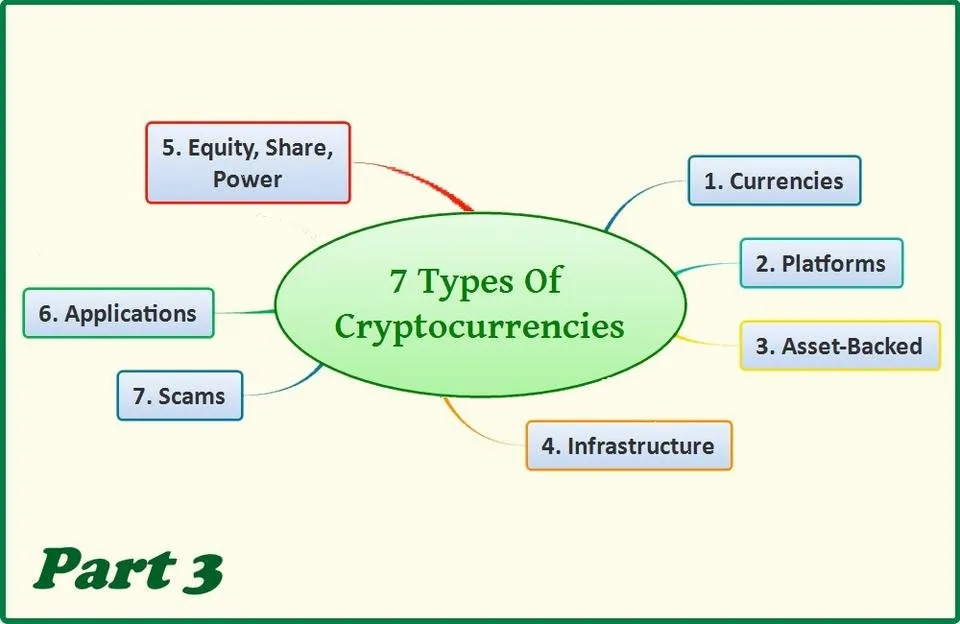 7 Types Of Cryptocurrencies

1. Currencies

2. Platforms

3. Asset-Backed

4. Infrastructure

5. Equity, Share, Power

6. Applications

7. Scams

Part 3